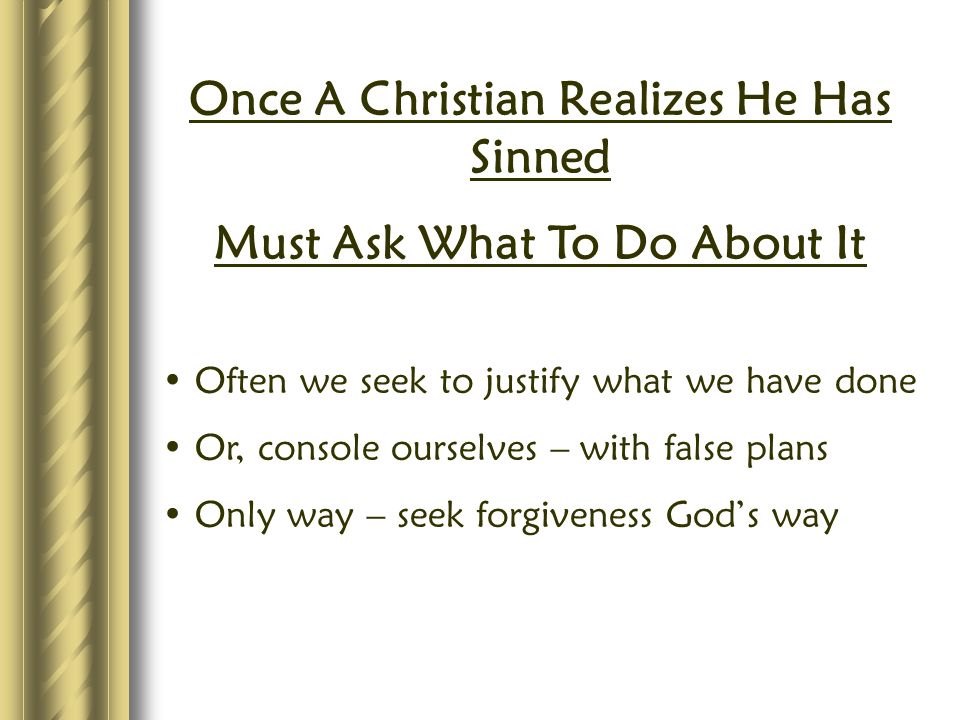 Once A Christian Realizes He Has Sinned

Must Ask What To Do About It

• Often we seek to justify what we have done
• Or, console ourselves – with false plans
• Only way – seek forgiveness God's way